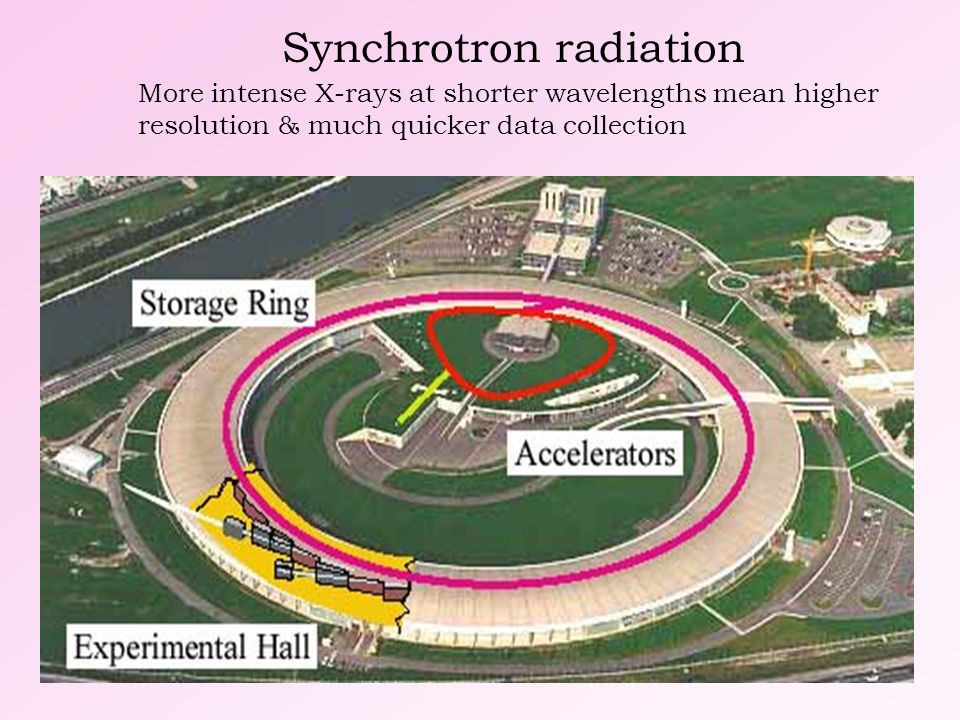 Synchrotron radiation

More intense X-rays at shorter wavelengths mean higher resolution & much quicker data collection

Storage Ring

Accelerators

Experimental Hall